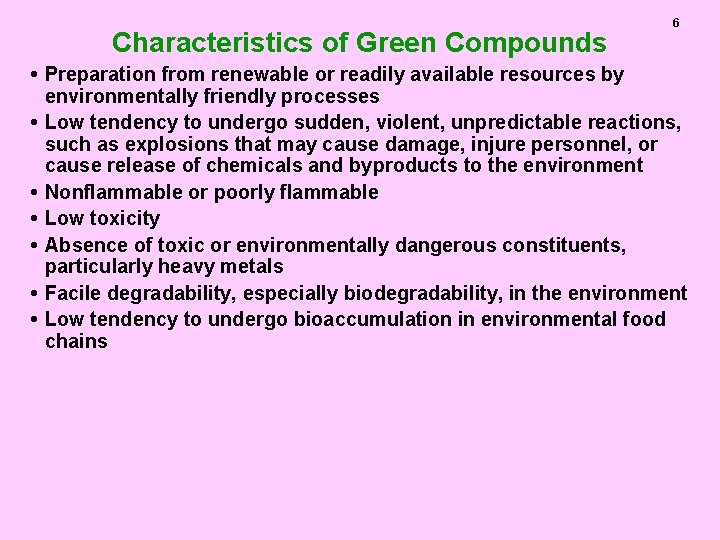 6

Characteristics of Green Compounds

• Preparation from renewable or readily available resources by environmentally friendly processes
• Low tendency to undergo sudden, violent, unpredictable reactions, such as explosions that may cause damage, injure personnel, or cause release of chemicals and byproducts to the environment
• Nonflammable or poorly flammable
• Low toxicity
• Absence of toxic or environmentally dangerous constituents, particularly heavy metals
• Facile degradability, especially biodegradability, in the environment
• Low tendency to undergo bioaccumulation in environmental food chains